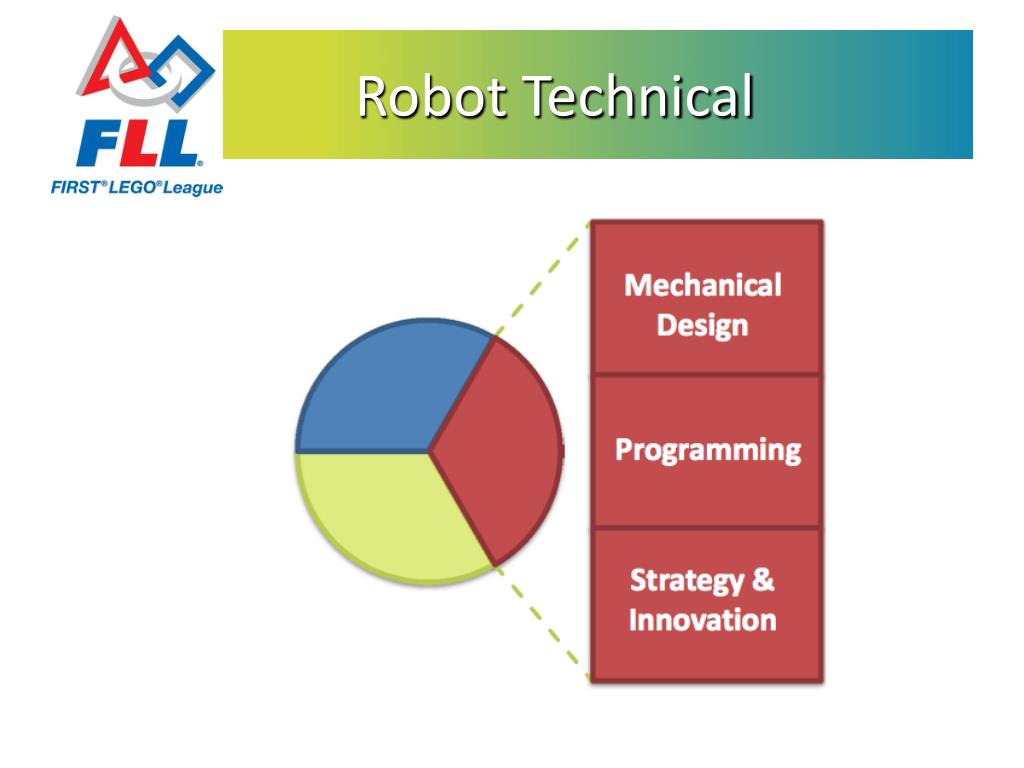 FLL®
FIRST® LEGO® League

Robot Technical

Mechanical Design

Programming

Strategy & Innovation